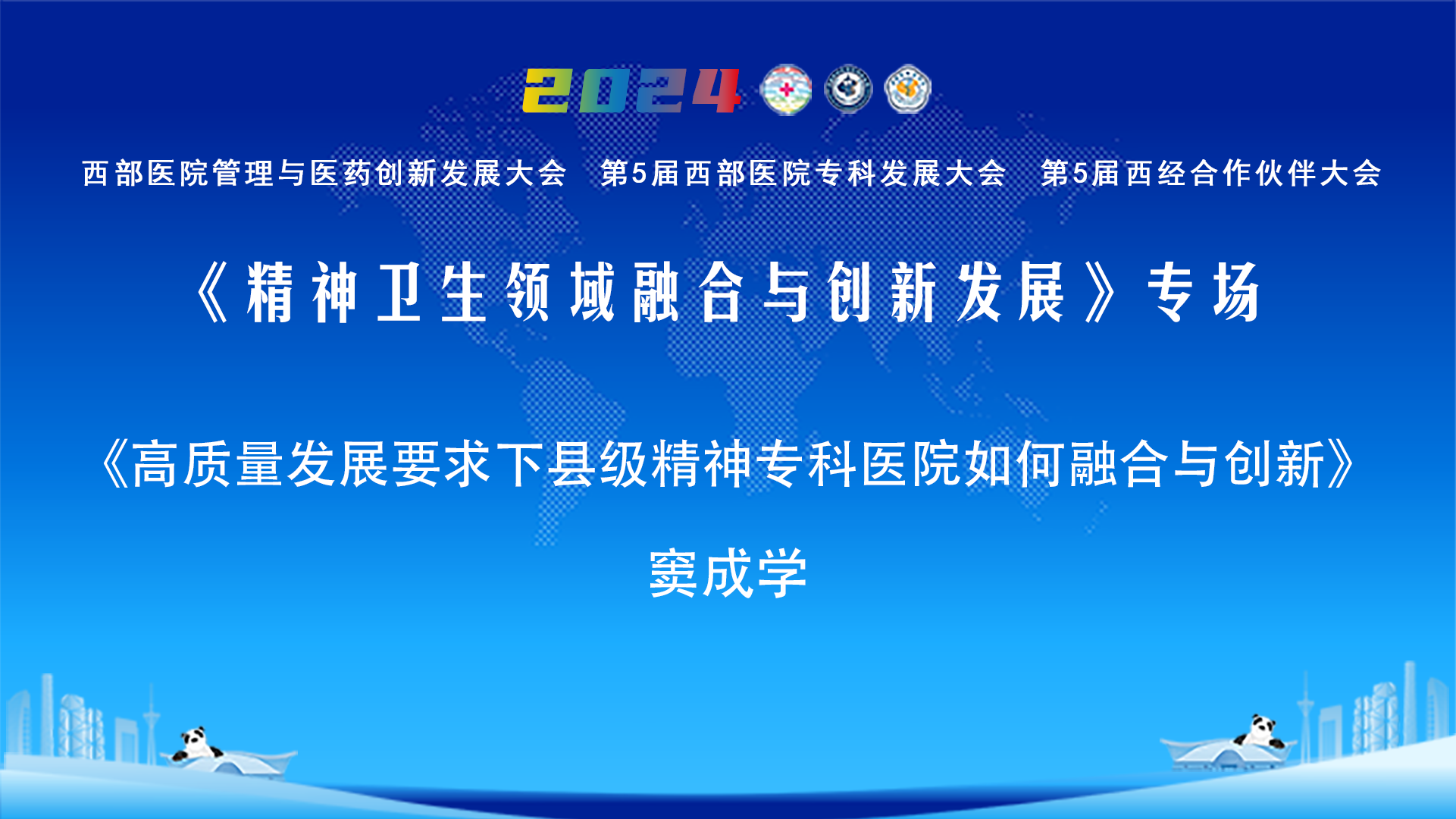 2024

西部医院管理与医药创新发展大会　第5届西部医院专科发展大会　第5届西经合作伙伴大会

《精神卫生领域融合与创新发展》专场

《高质量发展要求下县级精神专科医院如何融合与创新》

窦成学